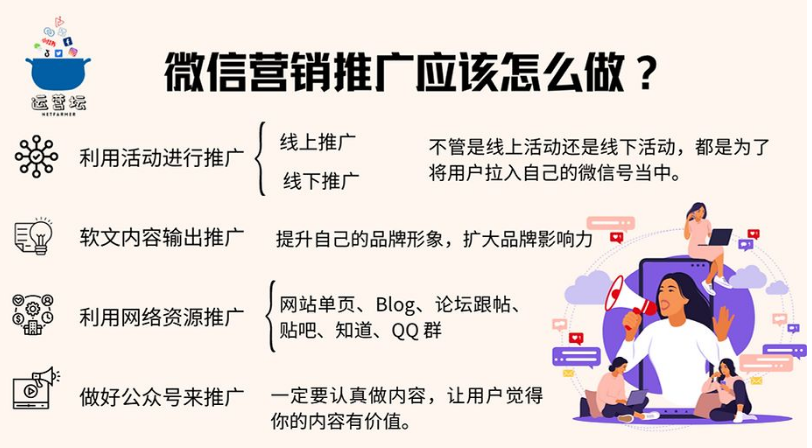 运营坛
NETFARMER

微信营销推广应该怎么做？

利用活动进行推广
线上推广
线下推广
不管是线上活动还是线下活动，都是为了将用户拉入自己的微信号当中。

软文内容输出推广
提升自己的品牌形象，扩大品牌影响力

利用网络资源推广
网站单页、Blog、论坛跟帖、贴吧、知道、QQ 群

做好公众号来推广
一定要认真做内容，让用户觉得你的内容有价值。